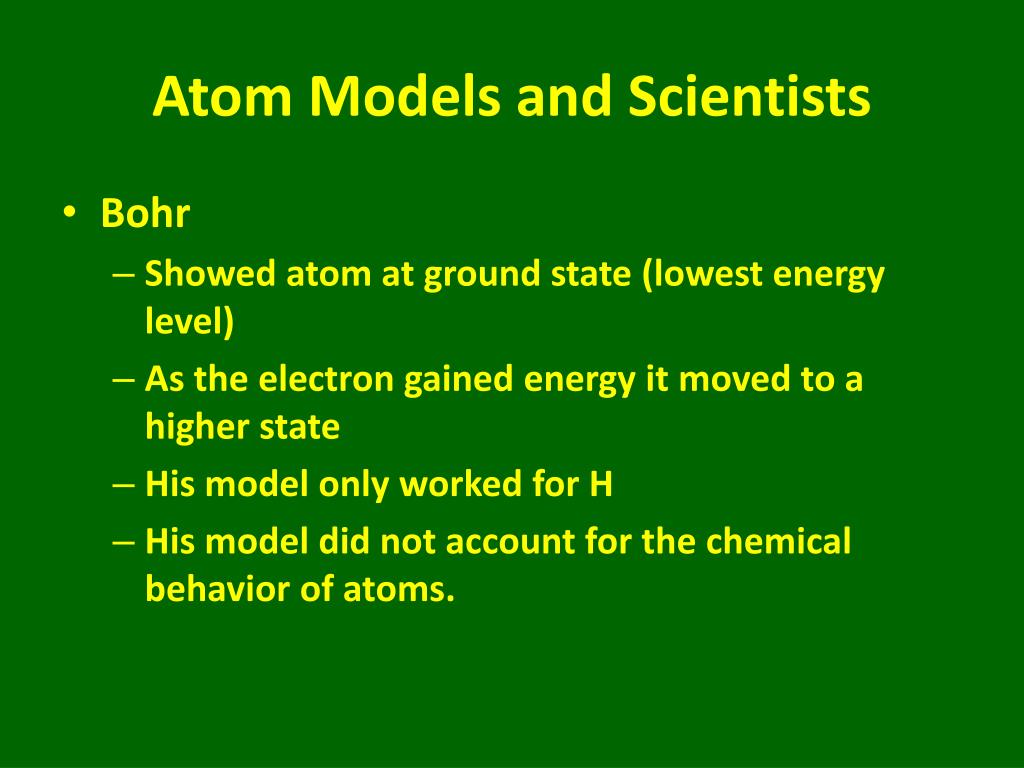 Atom Models and Scientists

• Bohr
– Showed atom at ground state (lowest energy level)
– As the electron gained energy it moved to a higher state
– His model only worked for H
– His model did not account for the chemical behavior of atoms.